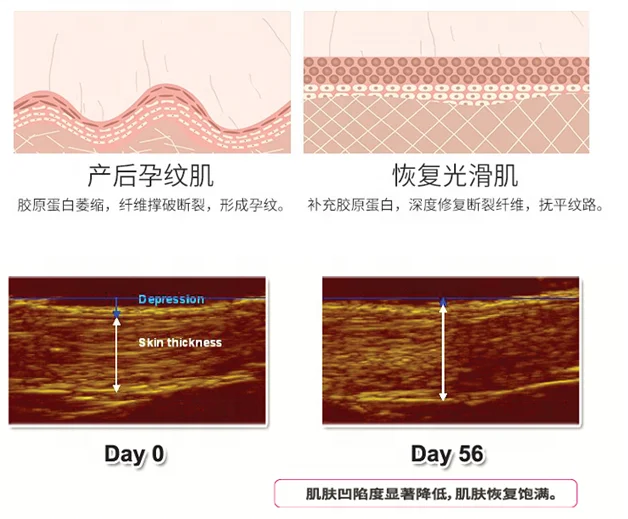 产后孕纹肌
胶原蛋白萎缩，纤维撑破断裂，形成孕纹。

恢复光滑肌
补充胶原蛋白，深度修复断裂纤维，抚平纹路。

Depression
Skin thickness

Day 0

Day 56

肌肤凹陷度显著降低，肌肤恢复饱满。